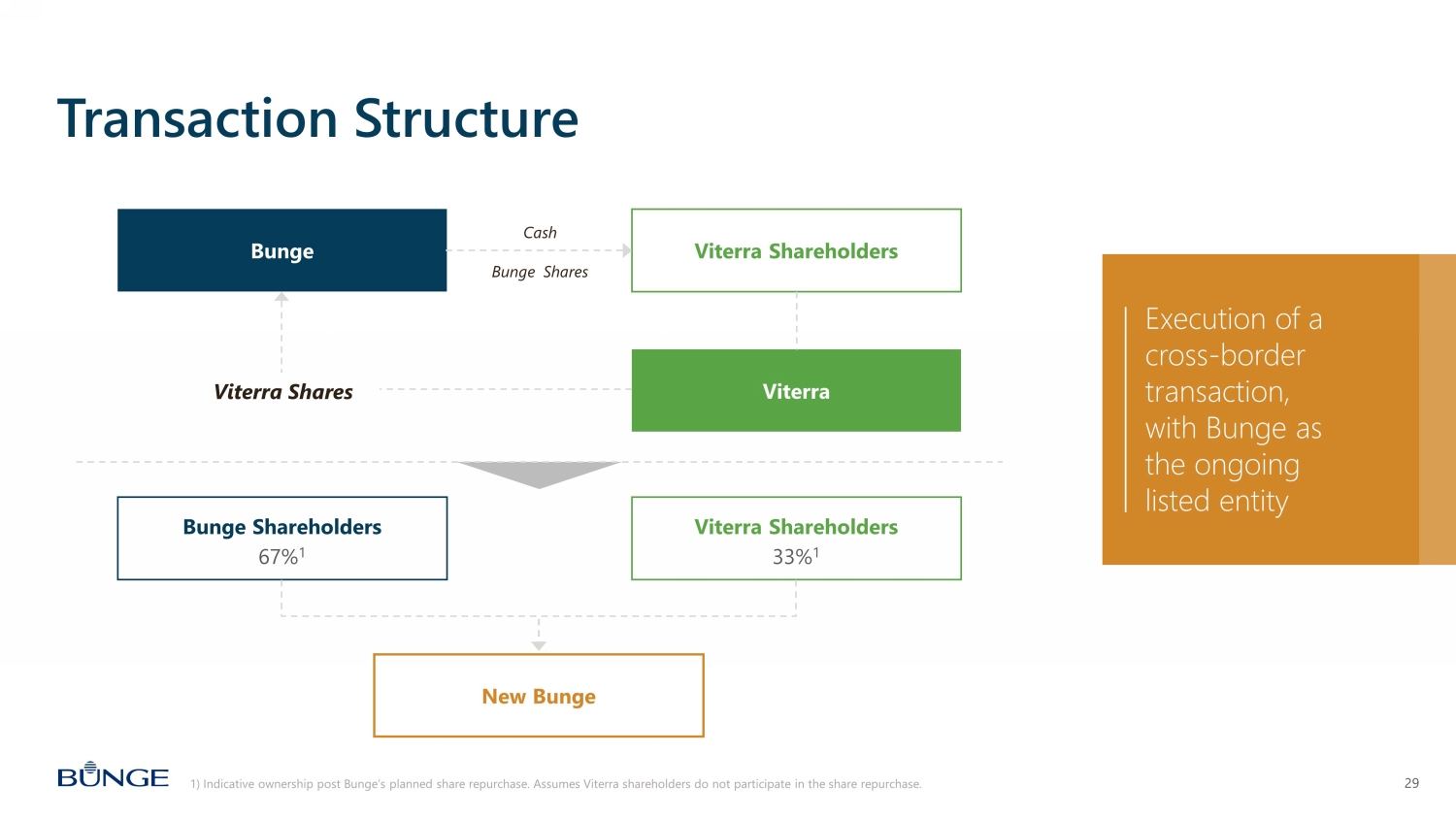 Transaction Structure

Bunge

Cash

Bunge Shares

Viterra Shareholders

Viterra Shares

Viterra

Bunge Shareholders
67%$^1$

Viterra Shareholders
33%$^1$

New Bunge

Execution of a cross-border transaction, with Bunge as the ongoing listed entity

BUNGE

1) Indicative ownership post Bunge's planned share repurchase. Assumes Viterra shareholders do not participate in the share repurchase.

29